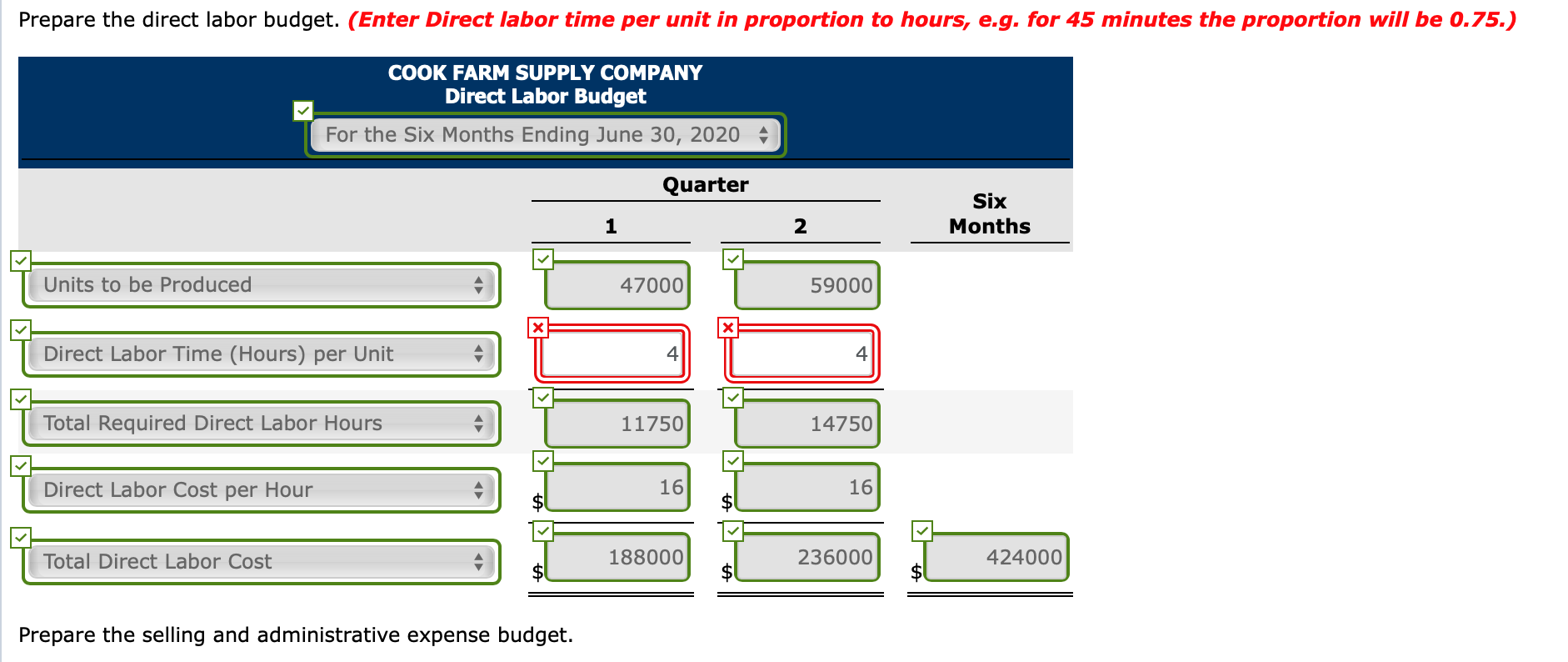 Prepare the direct labor budget. (Enter Direct labor time per unit in proportion to hours, e.g. for 45 minutes the proportion will be 0.75.)

COOK FARM SUPPLY COMPANY
Direct Labor Budget
For the Six Months Ending June 30, 2020

| | Quarter 1 | Quarter 2 | Six Months |
|---|---|---|---|
| Units to be Produced | 47000 | 59000 | |
| Direct Labor Time (Hours) per Unit | 4 | 4 | |
| Total Required Direct Labor Hours | 11750 | 14750 | |
| Direct Labor Cost per Hour | $ 16 | $ 16 | |
| Total Direct Labor Cost | $ 188000 | $ 236000 | $ 424000 |

Prepare the selling and administrative expense budget.